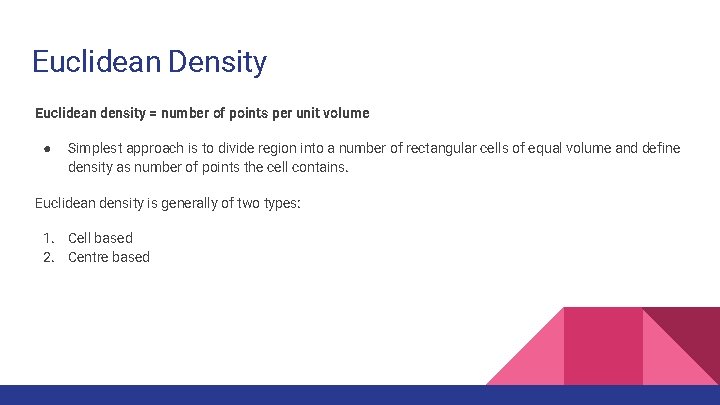 Euclidean Density

Euclidean density = number of points per unit volume

● Simplest approach is to divide region into a number of rectangular cells of equal volume and define density as number of points the cell contains.

Euclidean density is generally of two types:

1. Cell based
2. Centre based